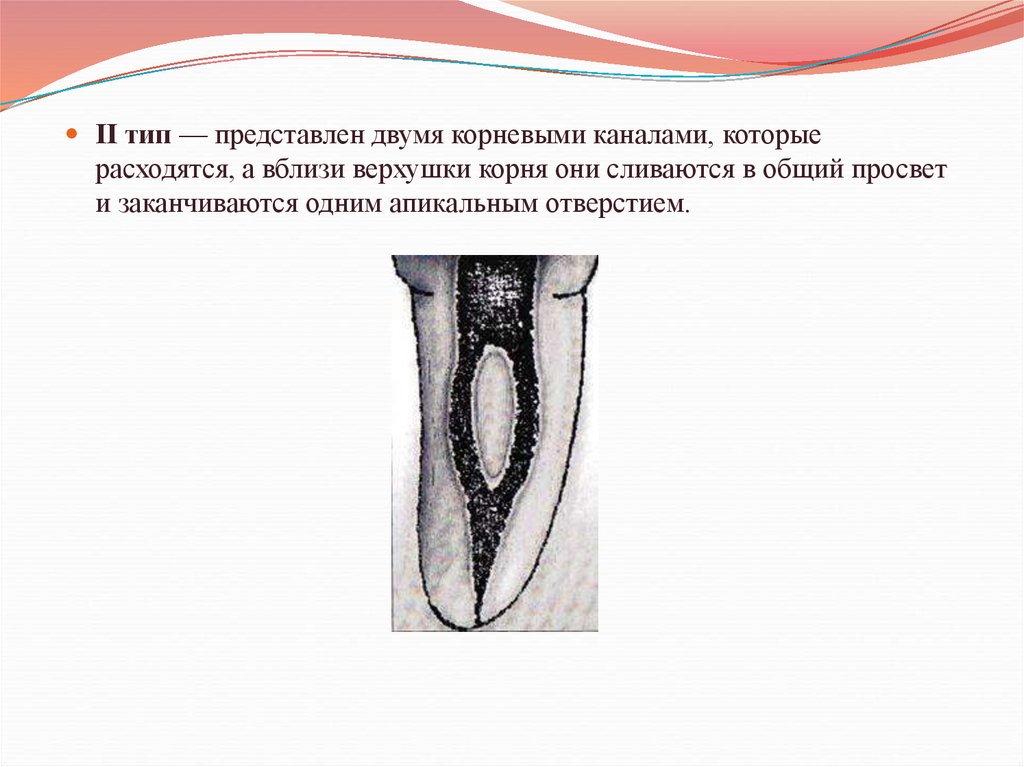 II тип — представлен двумя корневыми каналами, которые расходятся, а вблизи верхушки корня они сливаются в общий просвет и заканчиваются одним апикальным отверстием.